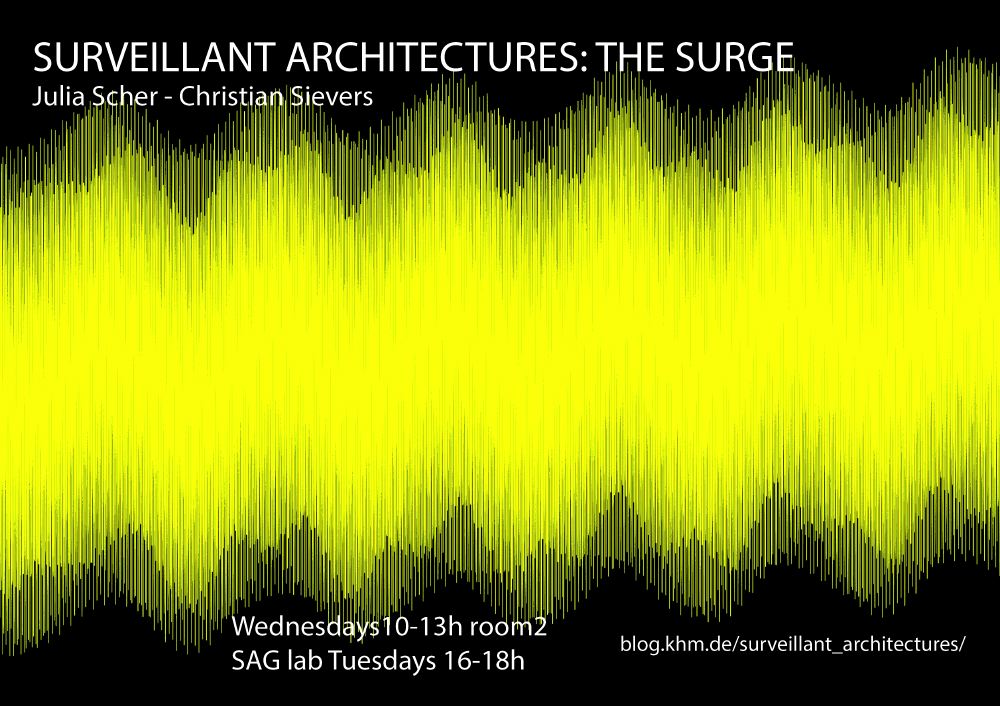 SURVEILLANT ARCHITECTURES: THE SURGE
Julia Scher - Christian Sievers

Wednesdays10-13h room2
SAG lab Tuesdays 16-18h

blog.khm.de/surveillant_architectures/